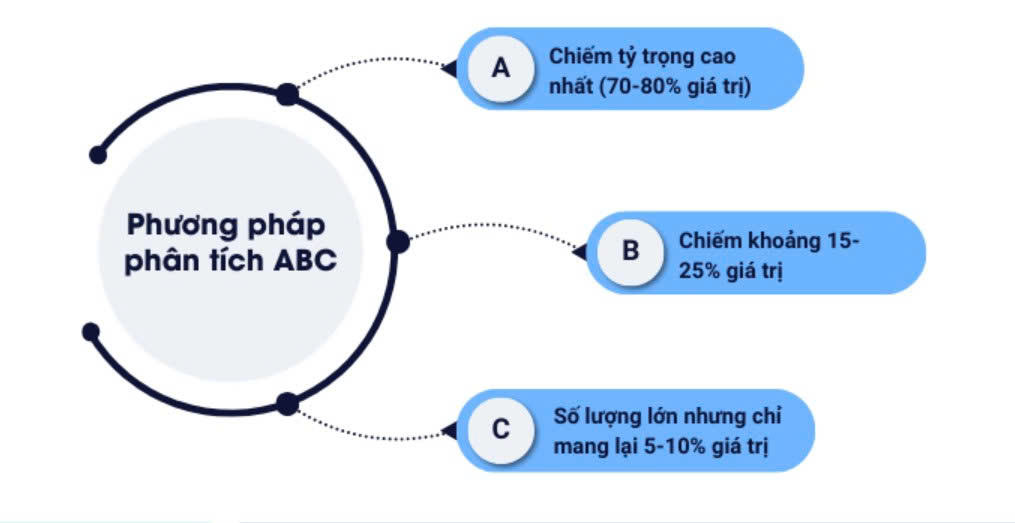 Phương pháp phân tích ABC

A
Chiếm tỷ trọng cao nhất (70-80% giá trị)

B
Chiếm khoảng 15-25% giá trị

C
Số lượng lớn nhưng chỉ mang lại 5-10% giá trị